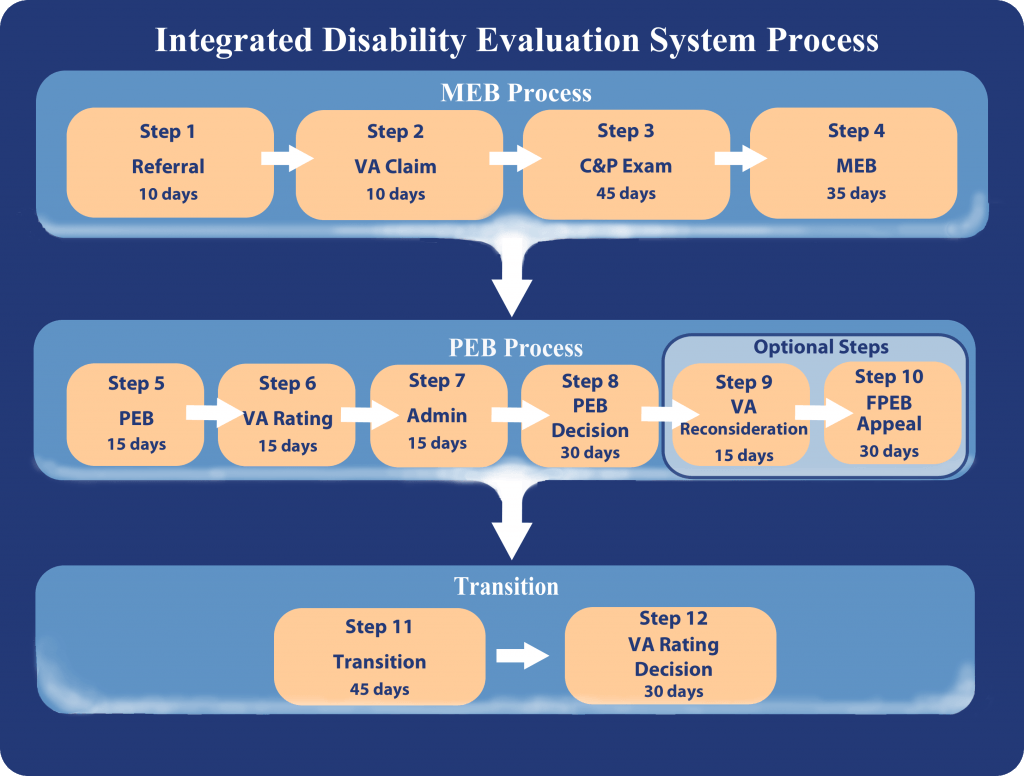 Integrated Disability Evaluation System Process

MEB Process

Step 1
Referral
10 days

Step 2
VA Claim
10 days

Step 3
C&P Exam
45 days

Step 4
MEB
35 days

PEB Process

Step 5
PEB
15 days

Step 6
VA Rating
15 days

Step 7
Admin
15 days

Step 8
PEB
Decision
30 days

Optional Steps

Step 9
VA
Reconsideration
15 days

Step 10
FPEB
Appeal
30 days

Transition

Step 11
Transition
45 days

Step 12
VA Rating
Decision
30 days